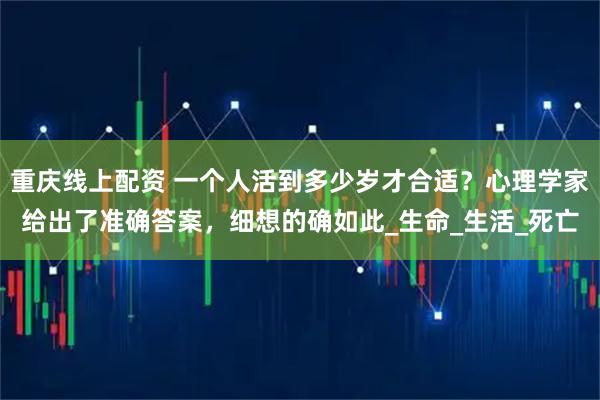 重庆线上配资 一个人活到多少岁才合适？心理学家给出了准确答案，细想的确如此_生命_生活_死亡